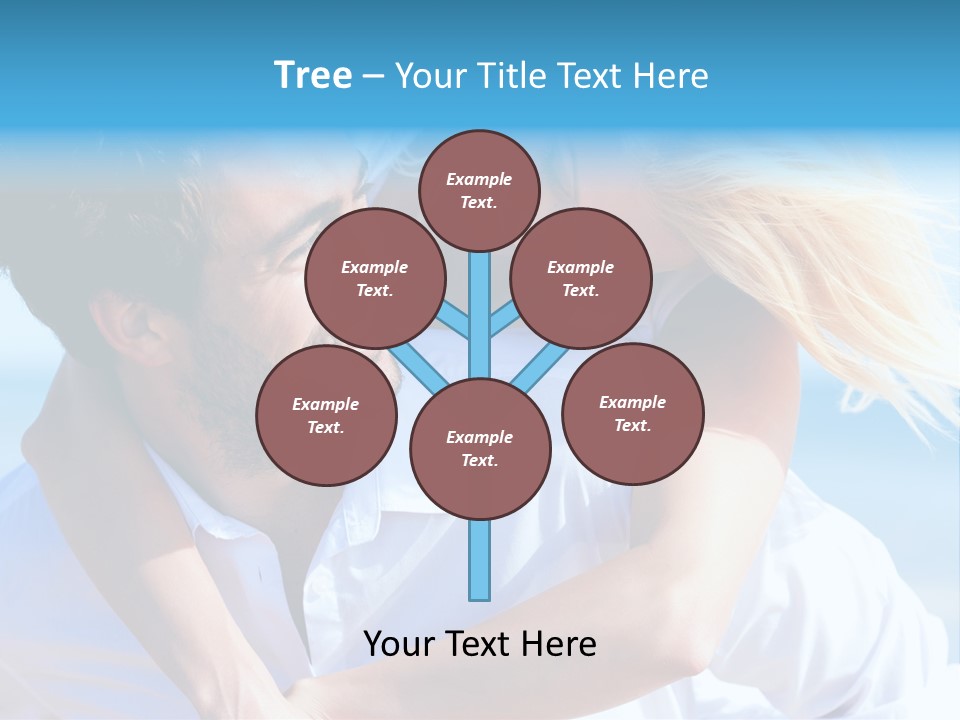 Tree – Your Title Text Here

Example Text.

Example Text.

Example Text.

Example Text.

Example Text.

Example Text.

Your Text Here